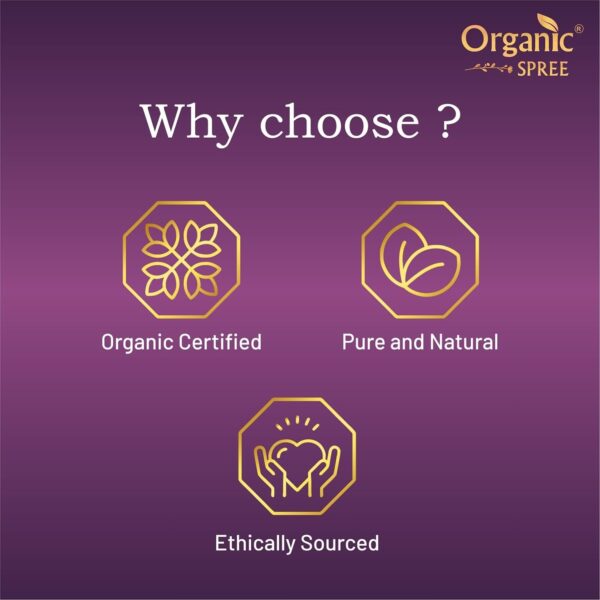 Organic®
SPREE

Why choose ?

Organic Certified

Pure and Natural

Ethically Sourced